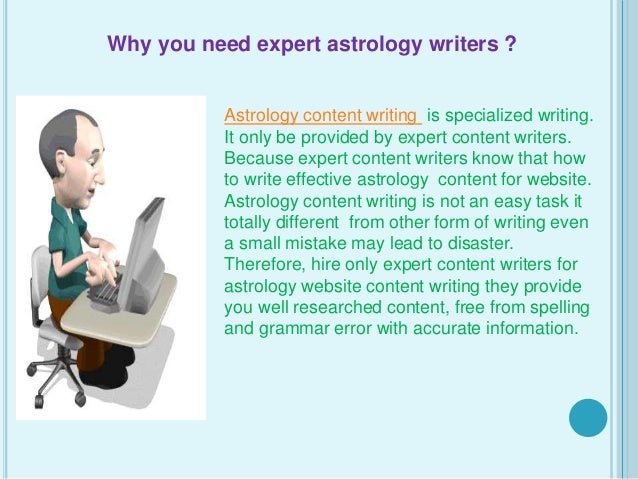 Why you need expert astrology writers ?

Astrology content writing is specialized writing. It only be provided by expert content writers. Because expert content writers know that how to write effective astrology content for website. Astrology content writing is not an easy task it totally different from other form of writing even a small mistake may lead to disaster. Therefore, hire only expert content writers for astrology website content writing they provide you well researched content, free from spelling and grammar error with accurate information.